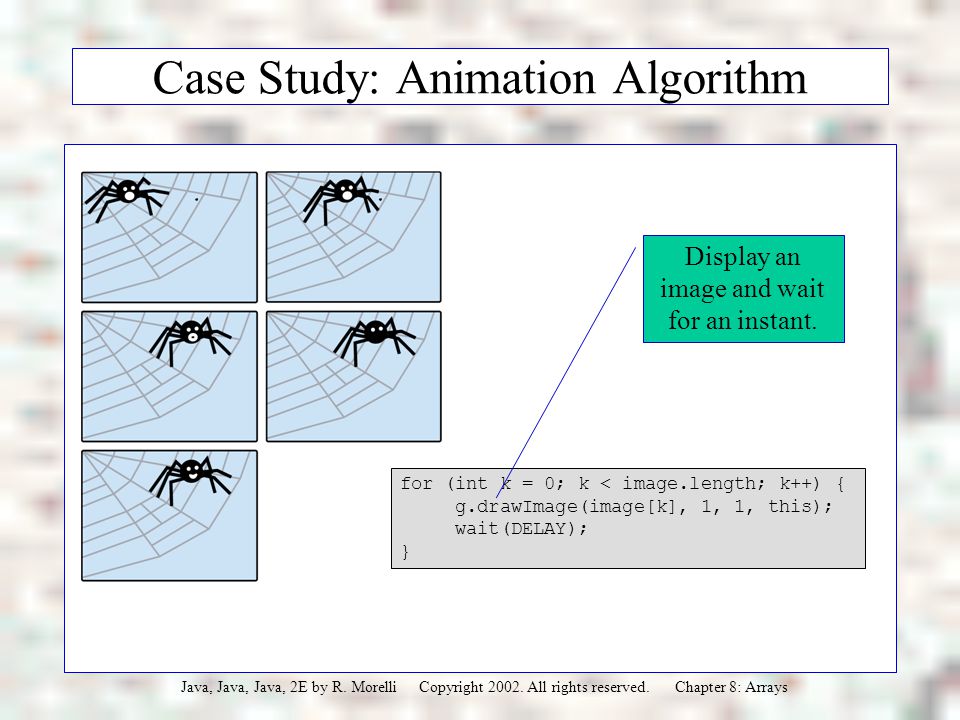 Case Study: Animation Algorithm

Display an image and wait for an instant.

for (int k = 0; k < image.length; k++) {
    g.drawImage(image[k], 1, 1, this);
    wait(DELAY);
}

Java, Java, Java, 2E by R. Morelli    Copyright 2002. All rights reserved.    Chapter 8: Arrays